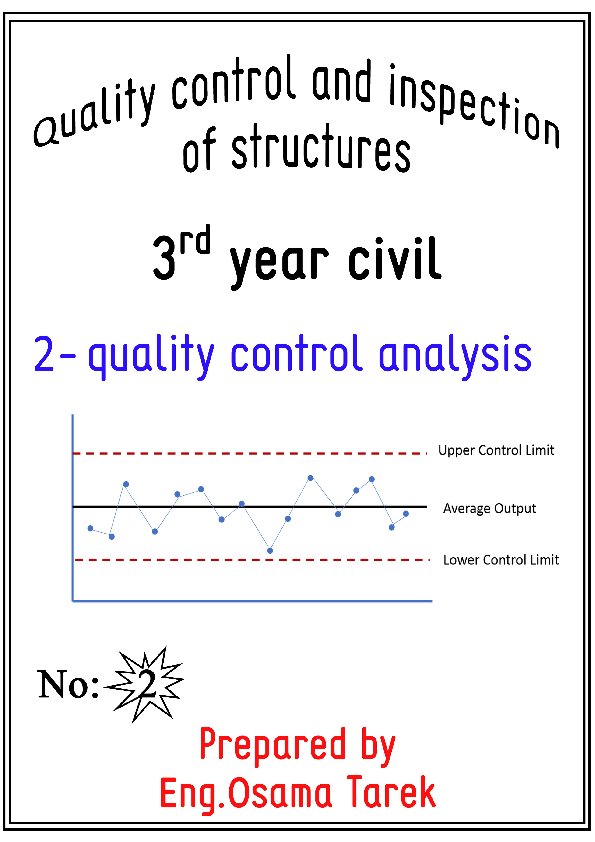 Quality control and inspection of structures

3$^{rd}$ year civil

2- quality control analysis

Upper Control Limit

Average Output

Lower Control Limit

No: 2

Prepared by
Eng.Osama Tarek